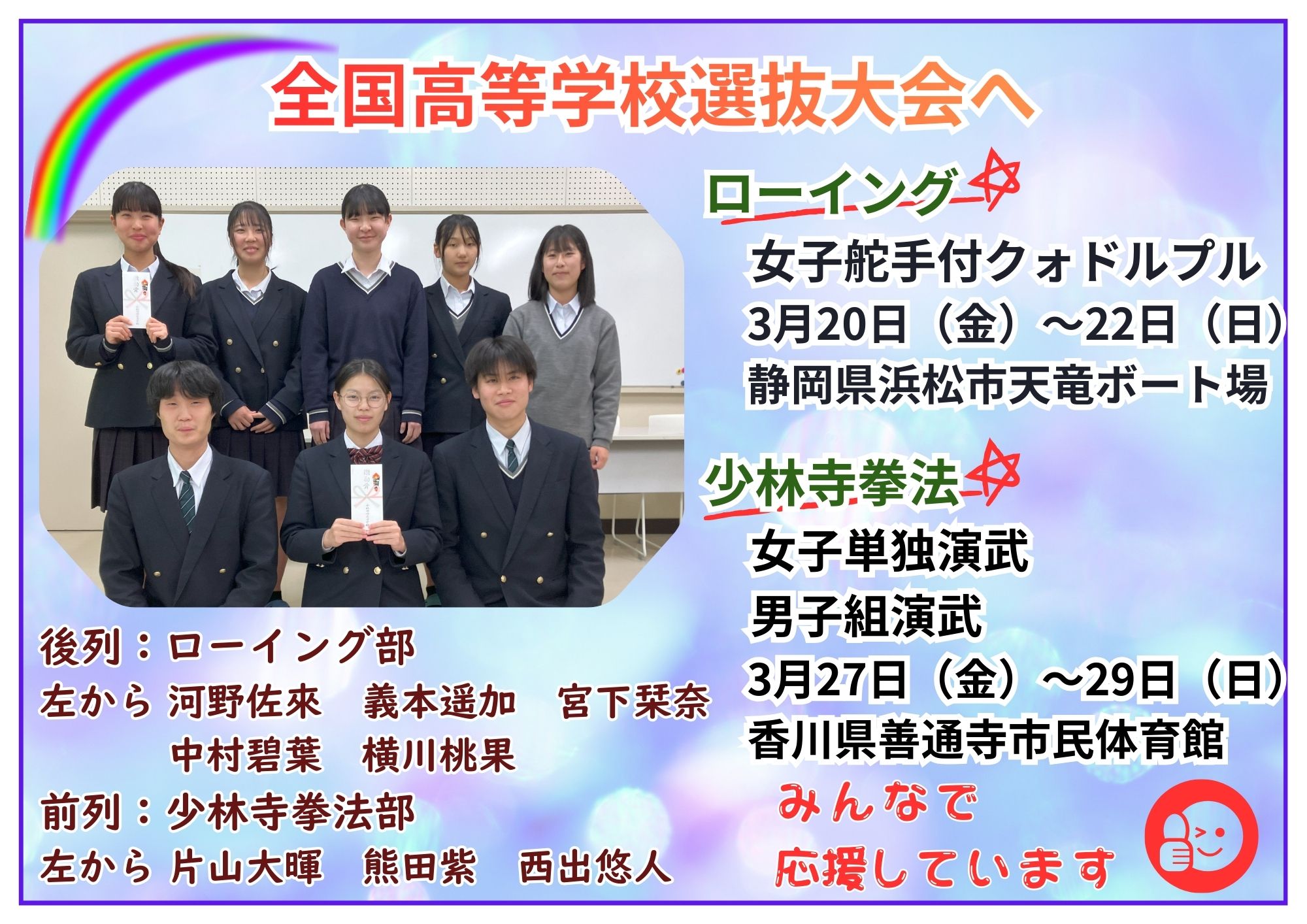 全国高等学校選抜大会へ

ローイング

女子舵手付クォドルプル
3月20日（金）～22日（日）
静岡県浜松市天竜ボート場

少林寺拳法

女子単独演武
男子組演武
3月27日（金）～29日（日）
香川県善通寺市民体育館

後列：ローイング部
左から 河野佐來　義本遥加　宮下栞奈
中村碧葉　横川桃果
前列：少林寺拳法部
左から 片山大暉　熊田紫　西出悠人

みんなで
応援しています